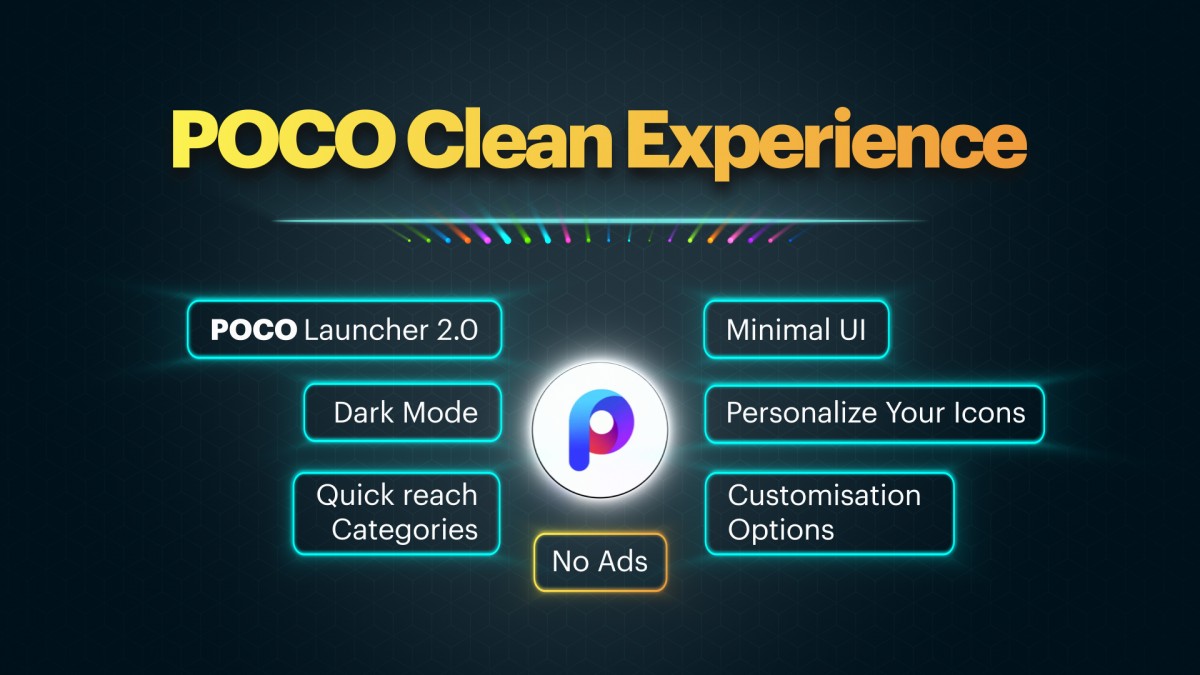 POCO Clean Experience

POCO Launcher 2.0

Dark Mode

Quick reach Categories

Minimal UI

Personalize Your Icons

Customisation Options

No Ads